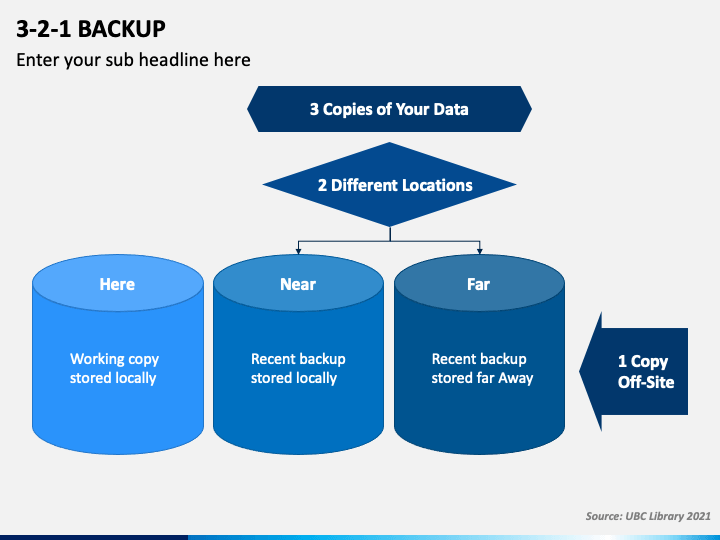 3-2-1 BACKUP

Enter your sub headline here

3 Copies of Your Data

2 Different Locations

Here

Working copy stored locally

Near

Recent backup stored locally

Far

Recent backup stored far Away

1 Copy Off-Site

Source: UBC Library 2021